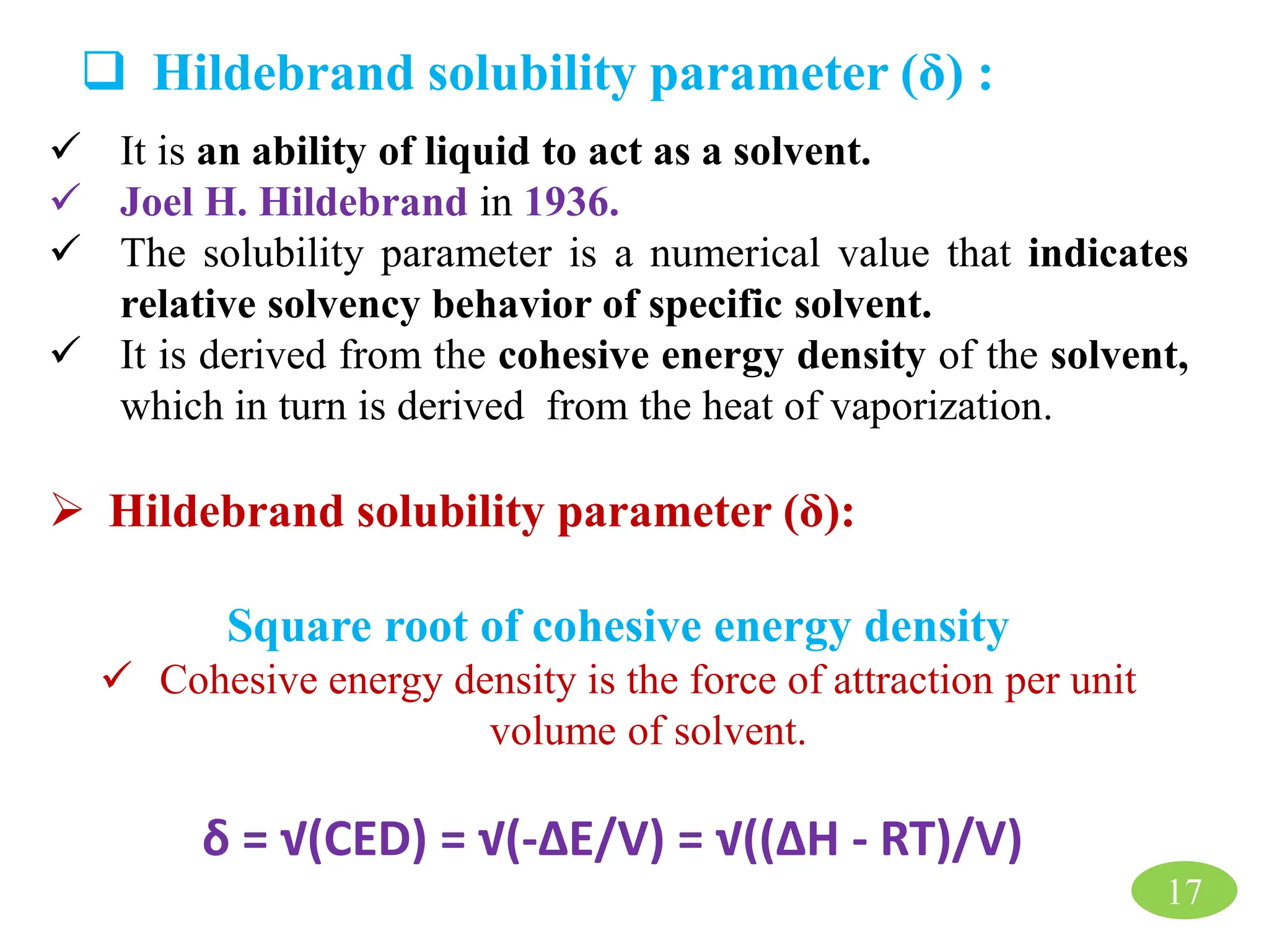 ❑ Hildebrand solubility parameter (δ) :

✓ It is an ability of liquid to act as a solvent.
✓ Joel H. Hildebrand in 1936.
✓ The solubility parameter is a numerical value that indicates relative solvency behavior of specific solvent.
✓ It is derived from the cohesive energy density of the solvent, which in turn is derived from the heat of vaporization.

➢ Hildebrand solubility parameter (δ):

Square root of cohesive energy density

✓ Cohesive energy density is the force of attraction per unit volume of solvent.

$\delta = \sqrt{(CED)} = \sqrt{(-\Delta E/V)} = \sqrt{((\Delta H - RT)/V)}$

17